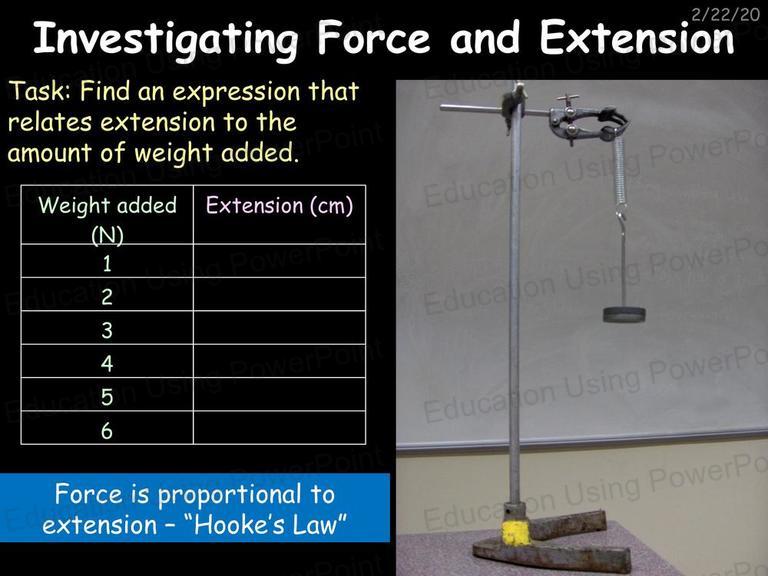 2/22/20

Investigating Force and Extension

Task: Find an expression that relates extension to the amount of weight added.

| Weight added (N) | Extension (cm) |
|---|---|
| 1 | |
| 2 | |
| 3 | |
| 4 | |
| 5 | |
| 6 | |

Force is proportional to extension – "Hooke's Law"

Education Using PowerPoint